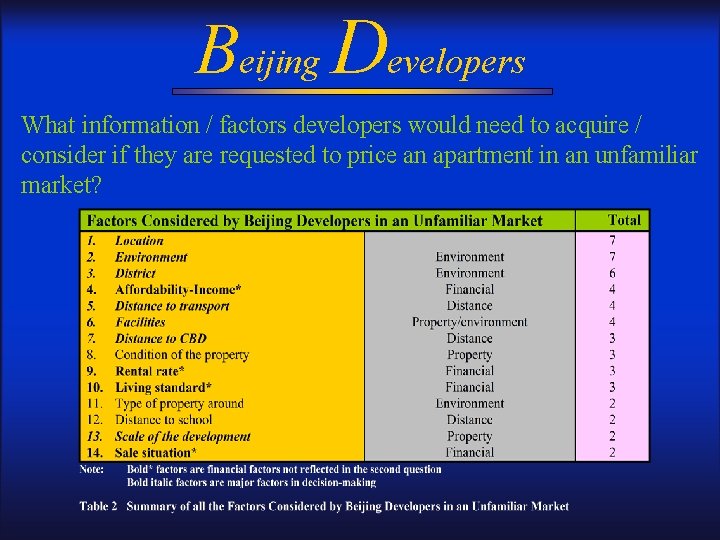 Beijing Developers

What information / factors developers would need to acquire / consider if they are requested to price an apartment in an unfamiliar market?

| Factors Considered by Beijing Developers in an Unfamiliar Market | | Total |
|---|---|---|
| 1. Location | | 7 |
| 2. Environment | Environment | 7 |
| 3. District | Environment | 6 |
| 4. Affordability-Income* | Financial | 4 |
| 5. Distance to transport | Distance | 4 |
| 6. Facilities | Property/environment | 4 |
| 7. Distance to CBD | Distance | 3 |
| 8. Condition of the property | Property | 3 |
| 9. Rental rate* | Financial | 3 |
| 10. Living standard* | Financial | 3 |
| 11. Type of property around | Environment | 2 |
| 12. Distance to school | Distance | 2 |
| 13. Scale of the development | Property | 2 |
| 14. Sale situation* | Financial | 2 |

Note: Bold* factors are financial factors not reflected in the second question
Bold italic factors are major factors in decision-making

Table 2 Summary of all the Factors Considered by Beijing Developers in an Unfamiliar Market